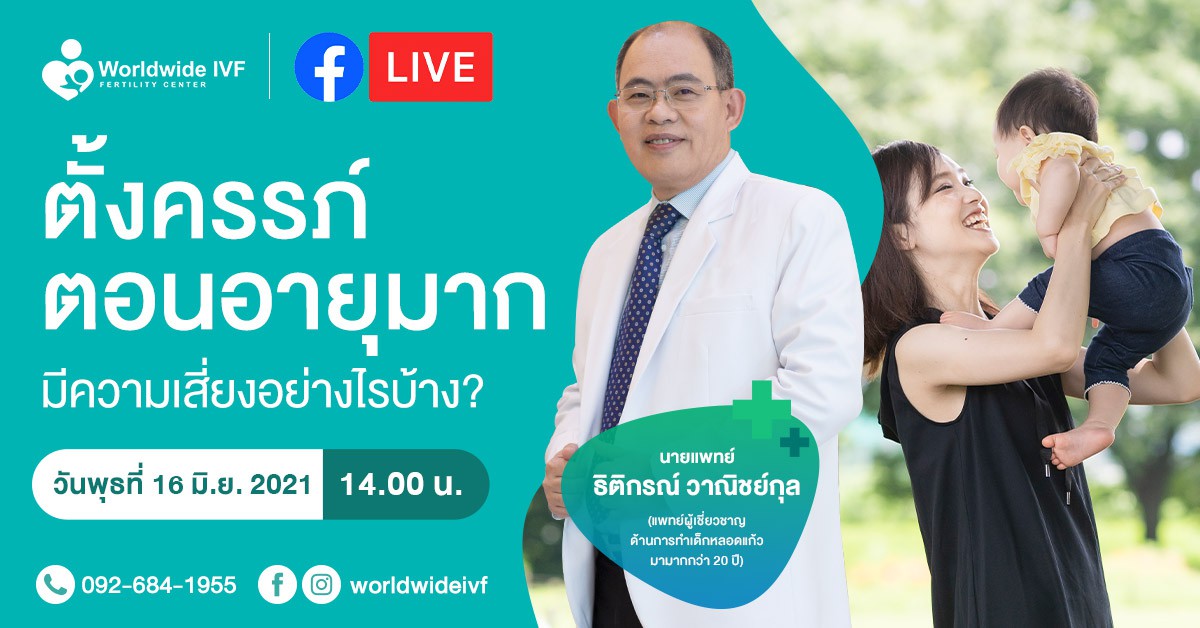 Worldwide IVF
FERTILITY CENTER

LIVE

ตั้งครรภ์ ตอนอายุมาก
มีความเสี่ยงอย่างไรบ้าง?

วันพุธที่ 16 มิ.ย. 2021 14.00 น.

นายแพทย์
ธิติกรณ์ วาณิชย์กุล
(แพทย์ผู้เชี่ยวชาญ ด้านการทำเด็กหลอดแก้ว มามากกว่า 20 ปี)

092-684-1955

worldwideivf